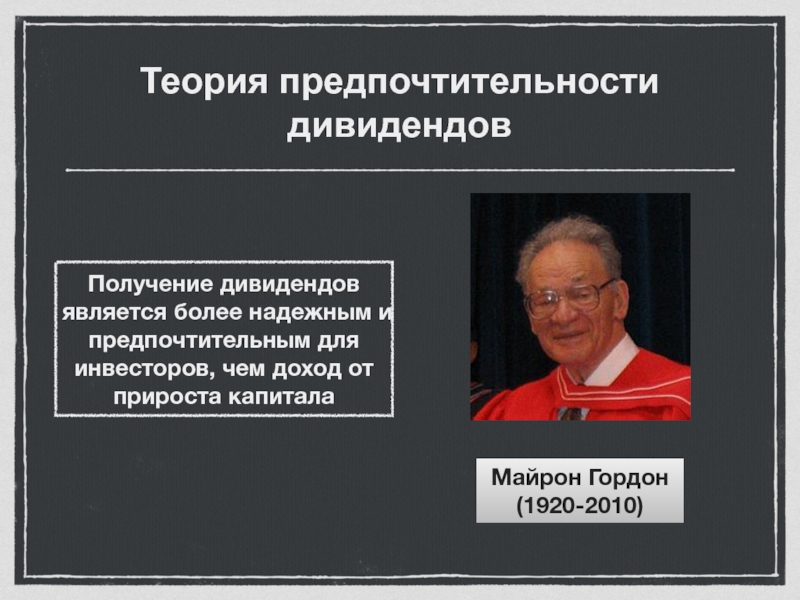 Теория предпочтительности дивидендов

Получение дивидендов является более надежным и предпочтительным для инвесторов, чем доход от прироста капитала

Майрон Гордон (1920-2010)